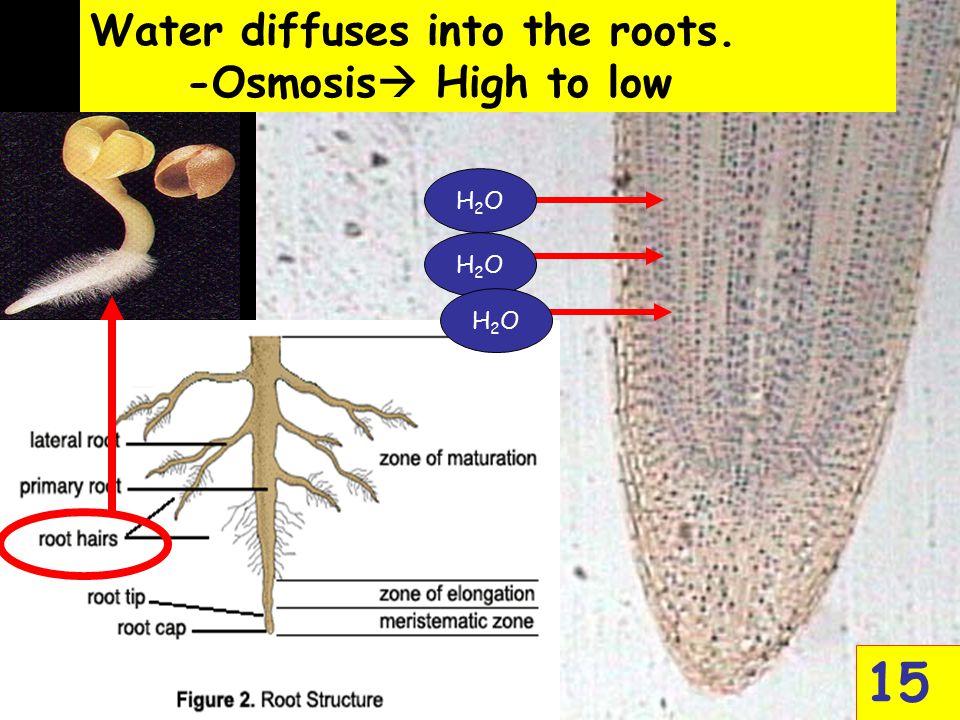 Water diffuses into the roots.
-Osmosis→ High to low

$H_2O$

$H_2O$

$H_2O$

lateral root
primary root
root hairs
root tip
root cap

zone of maturation
zone of elongation
meristematic zone

Figure 2. Root Structure

15